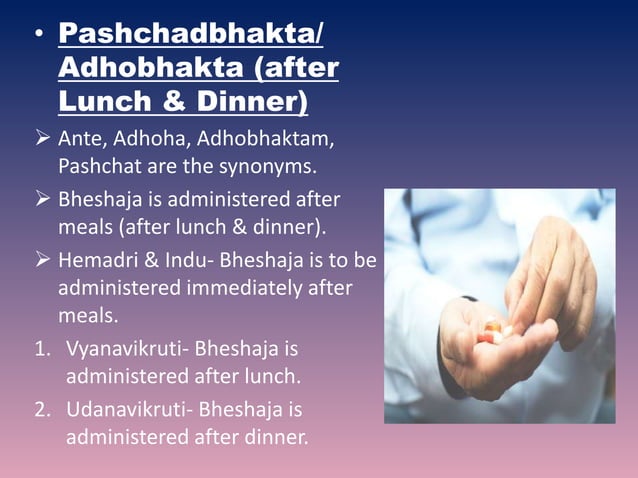 • Pashchadbhakta/ Adhobhakta (after Lunch & Dinner)

➢ Ante, Adhoha, Adhobhaktam, Pashchat are the synonyms.

➢ Bheshaja is administered after meals (after lunch & dinner).

➢ Hemadri & Indu- Bheshaja is to be administered immediately after meals.

1. Vyanavikruti- Bheshaja is administered after lunch.

2. Udanavikruti- Bheshaja is administered after dinner.